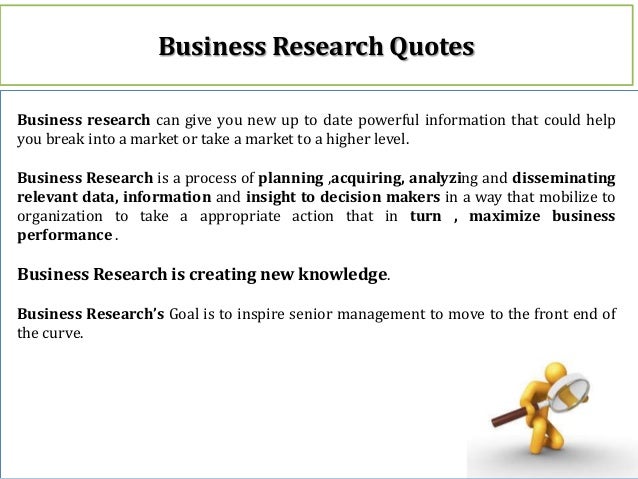 Business Research Quotes

Business research can give you new up to date powerful information that could help you break into a market or take a market to a higher level.

Business Research is a process of planning ,acquiring, analyzing and disseminating relevant data, information and insight to decision makers in a way that mobilize to organization to take a appropriate action that in turn , maximize business performance .

Business Research is creating new knowledge.

Business Research's Goal is to inspire senior management to move to the front end of the curve.